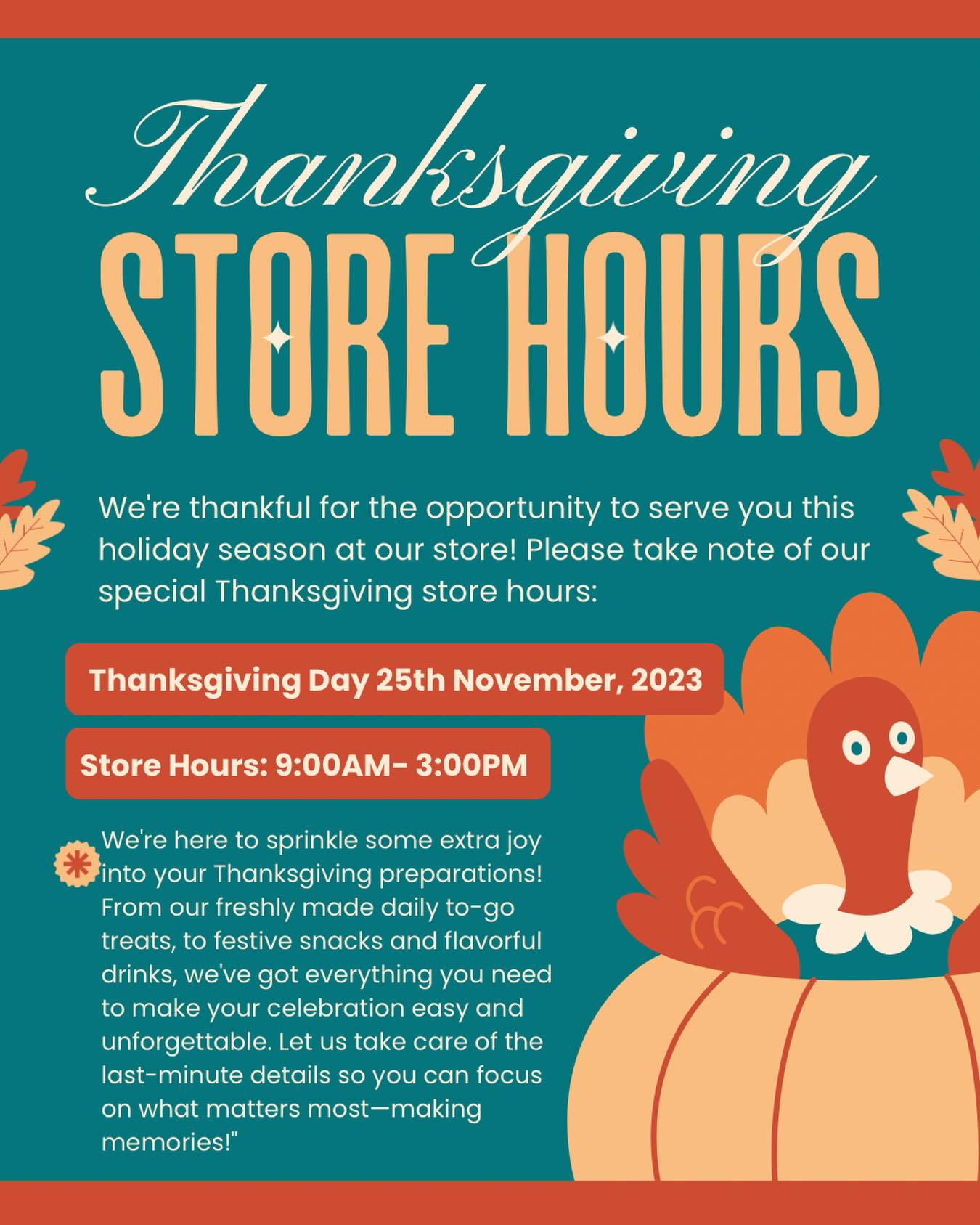 Thanksgiving
STORE HOURS

We're thankful for the opportunity to serve you this holiday season at our store! Please take note of our special Thanksgiving store hours:

Thanksgiving Day 25th November, 2023

Store Hours: 9:00AM- 3:00PM

We're here to sprinkle some extra joy into your Thanksgiving preparations! From our freshly made daily to-go treats, to festive snacks and flavorful drinks, we've got everything you need to make your celebration easy and unforgettable. Let us take care of the last-minute details so you can focus on what matters most—making memories!"